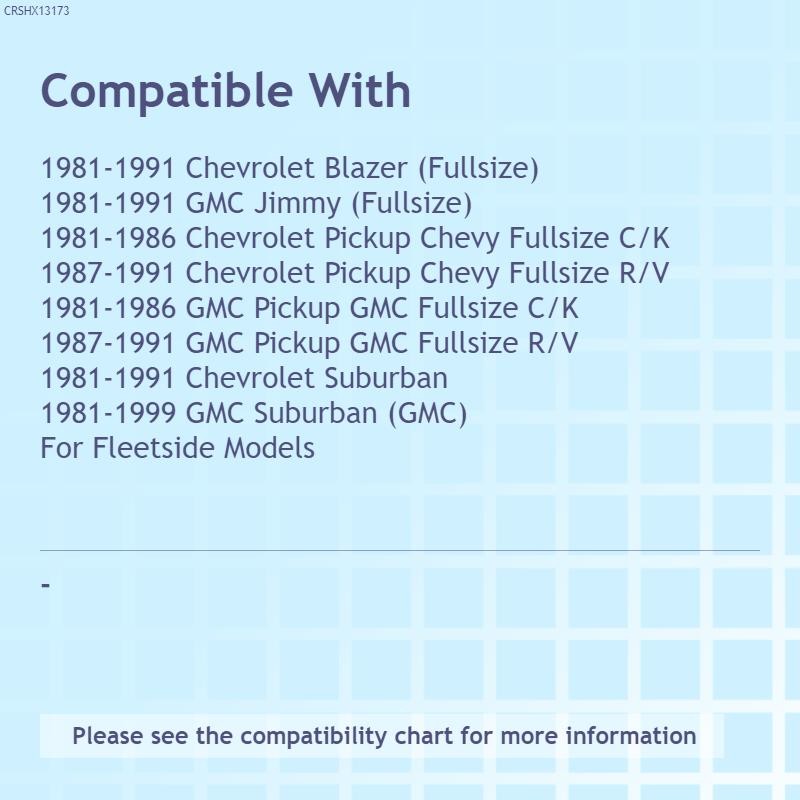 CRSHX13173

Compatible With

1981-1991 Chevrolet Blazer (Fullsize)
1981-1991 GMC Jimmy (Fullsize)
1981-1986 Chevrolet Pickup Chevy Fullsize C/K
1987-1991 Chevrolet Pickup Chevy Fullsize R/V
1981-1986 GMC Pickup GMC Fullsize C/K
1987-1991 GMC Pickup GMC Fullsize R/V
1981-1991 Chevrolet Suburban
1981-1999 GMC Suburban (GMC)
For Fleetside Models

-

Please see the compatibility chart for more information